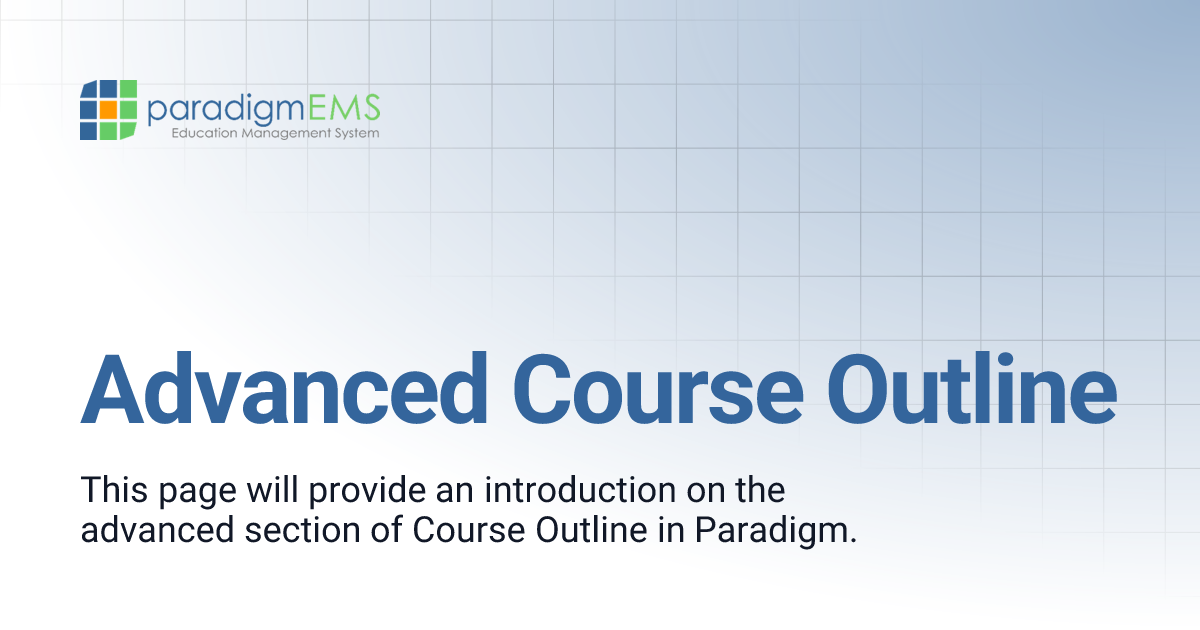 paradigmEMS
Education Management System

Advanced Course Outline

This page will provide an introduction on the advanced section of Course Outline in Paradigm.